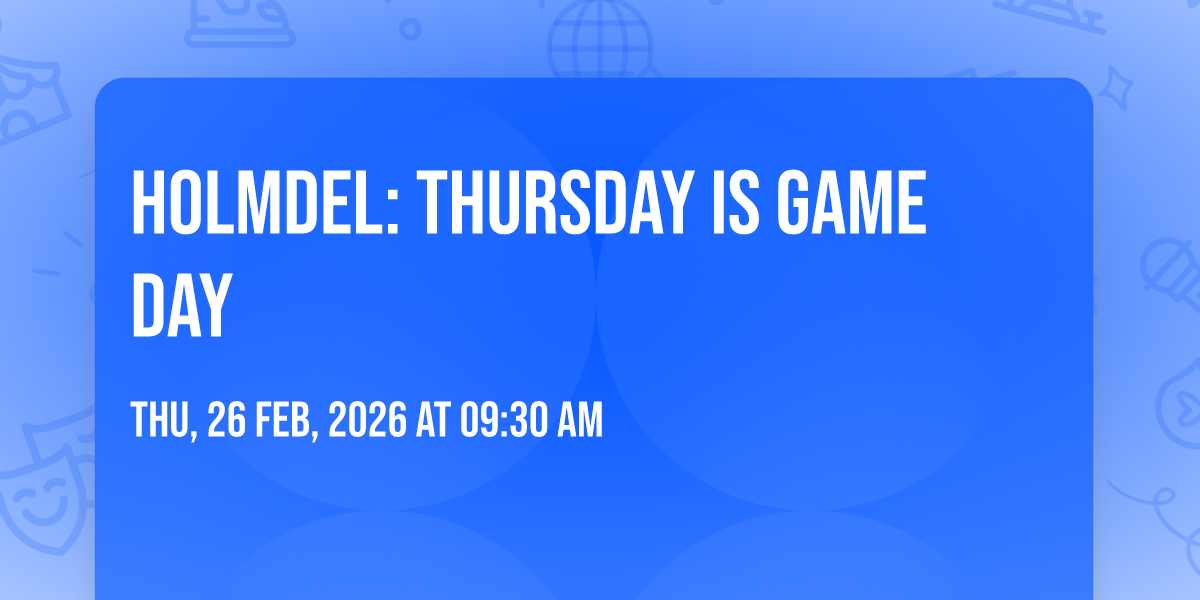 HOLMDEL: THURSDAY IS GAME DAY

THU, 26 FEB, 2026 AT 09:30 AM